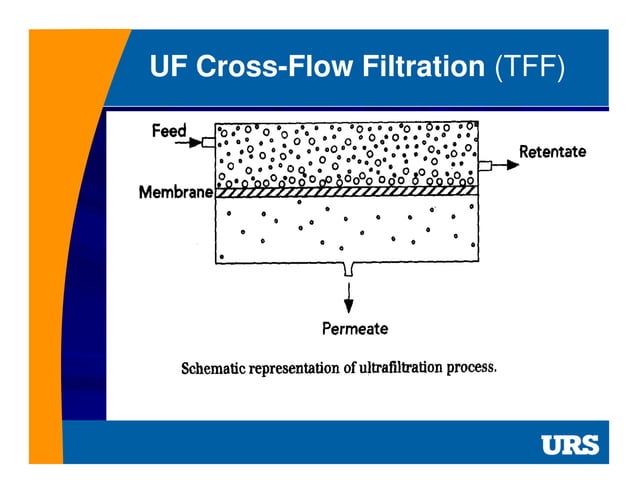 UF Cross-Flow Filtration (TFF)

Feed

Retentate

Membrane

Permeate

Schematic representation of ultrafiltration process.

URS